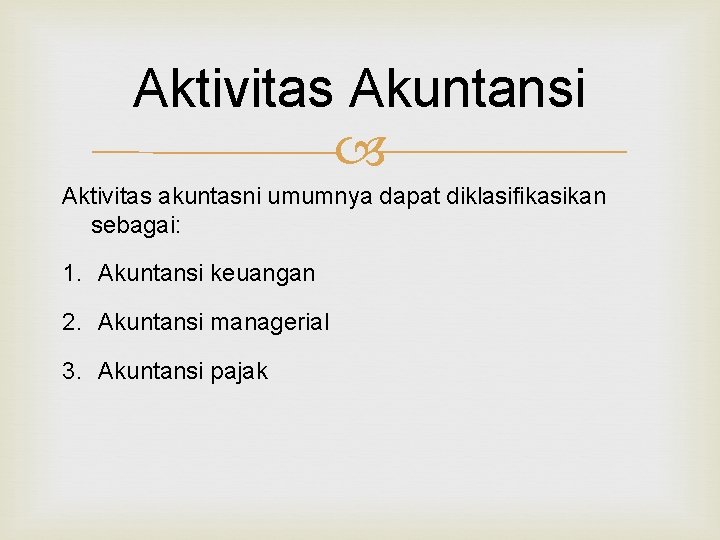 Aktivitas Akuntansi

Aktivitas akuntasni umumnya dapat diklasifikasikan sebagai:

1. Akuntansi keuangan
2. Akuntansi managerial
3. Akuntansi pajak